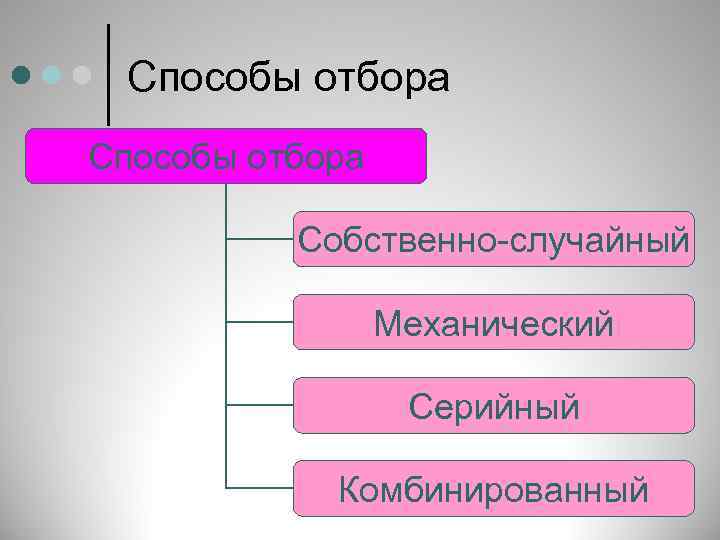 Способы отбора

Способы отбора

Собственно-случайный

Механический

Серийный

Комбинированный